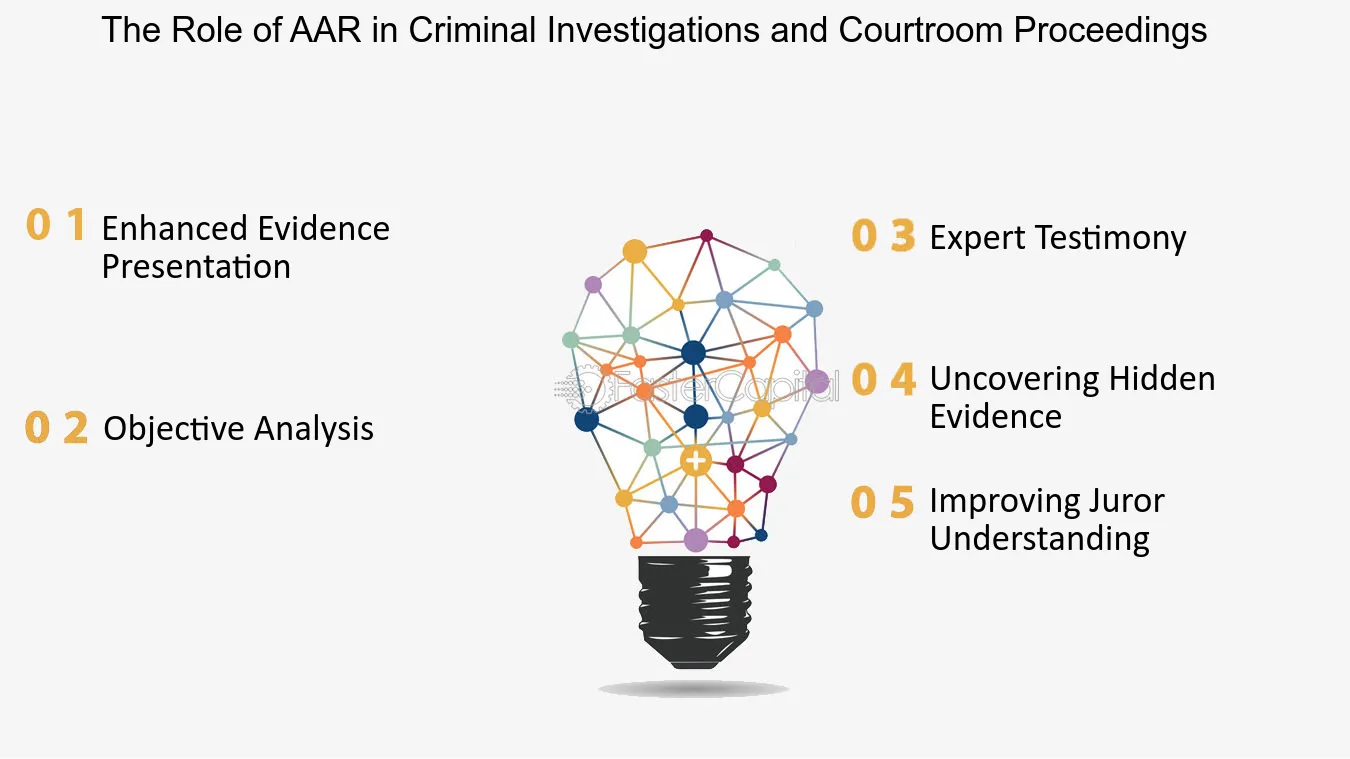 The Role of AAR in Criminal Investigations and Courtroom Proceedings

0 1 Enhanced Evidence Presentation

0 2 Objective Analysis

FasterCapital

0 3 Expert Testimony

0 4 Uncovering Hidden Evidence

0 5 Improving Juror Understanding